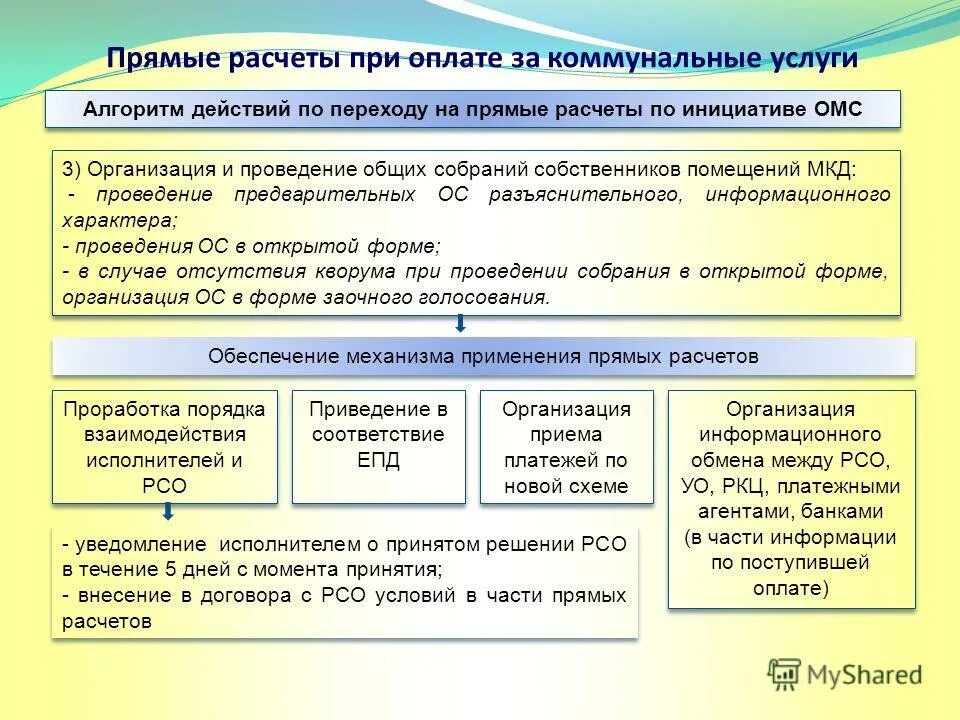 Прямые расчеты при оплате за коммунальные услуги

Алгоритм действий по переходу на прямые расчеты по инициативе ОМС

3) Организация и проведение общих собраний собственников помещений МКД:
- проведение предварительных ОС разъяснительного, информационного характера;
- проведения ОС в открытой форме;
- в случае отсутствия кворума при проведении собрания в открытой форме, организация ОС в форме заочного голосования.

Обеспечение механизма применения прямых расчетов

Проработка порядка взаимодействия исполнителей и РСО

Приведение в соответствие ЕПД

Организация приема платежей по новой схеме

Организация информационного обмена между РСО, УО, РКЦ, платежными агентами, банками (в части информации по поступившей оплате)

- уведомление исполнителем о принятом решении РСО в течение 5 дней с момента принятия;
- внесение в договора с РСО условий в части прямых расчетов

MyShared